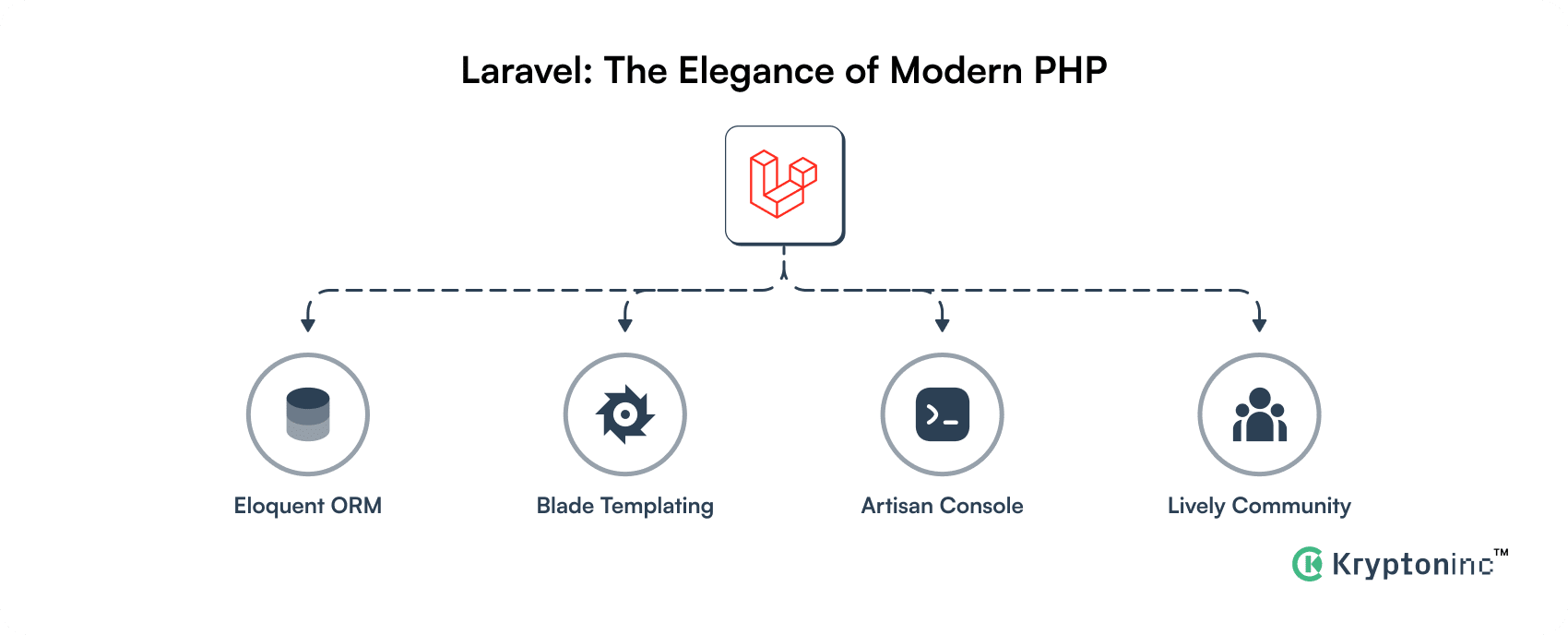 Laravel: The Elegance of Modern PHP

Eloquent ORM

Blade Templating

Artisan Console

Lively Community

Kryptoninc™